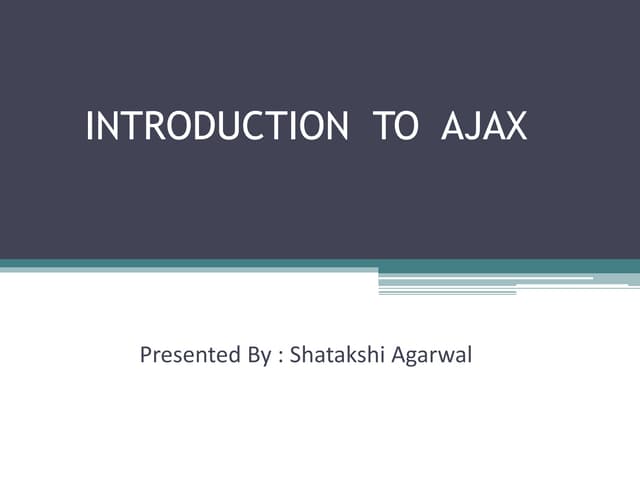 INTRODUCTION TO AJAX

Presented By : Shatakshi Agarwal